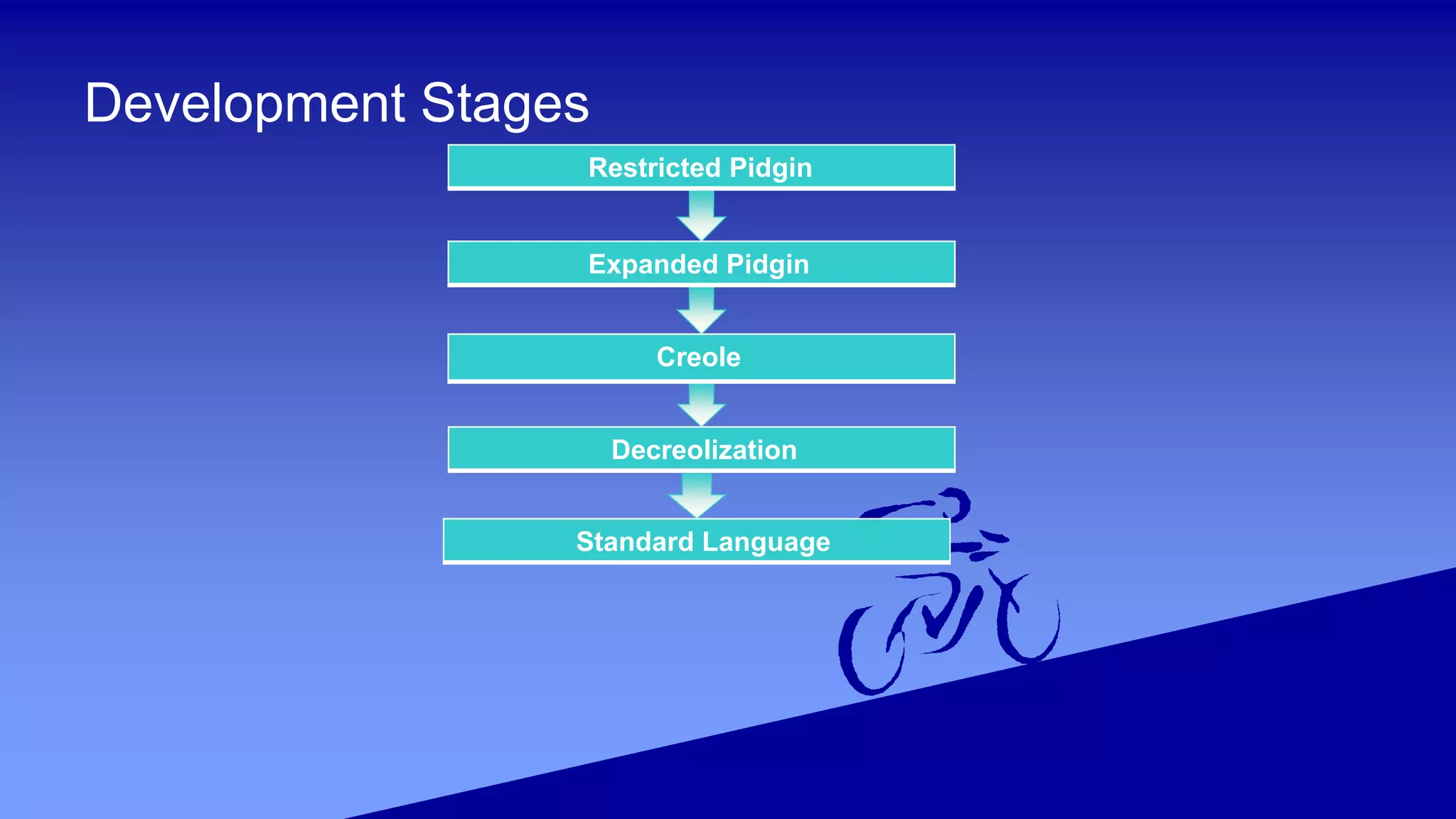 Development Stages

Restricted Pidgin

Expanded Pidgin

Creole

Decreolization

Standard Language